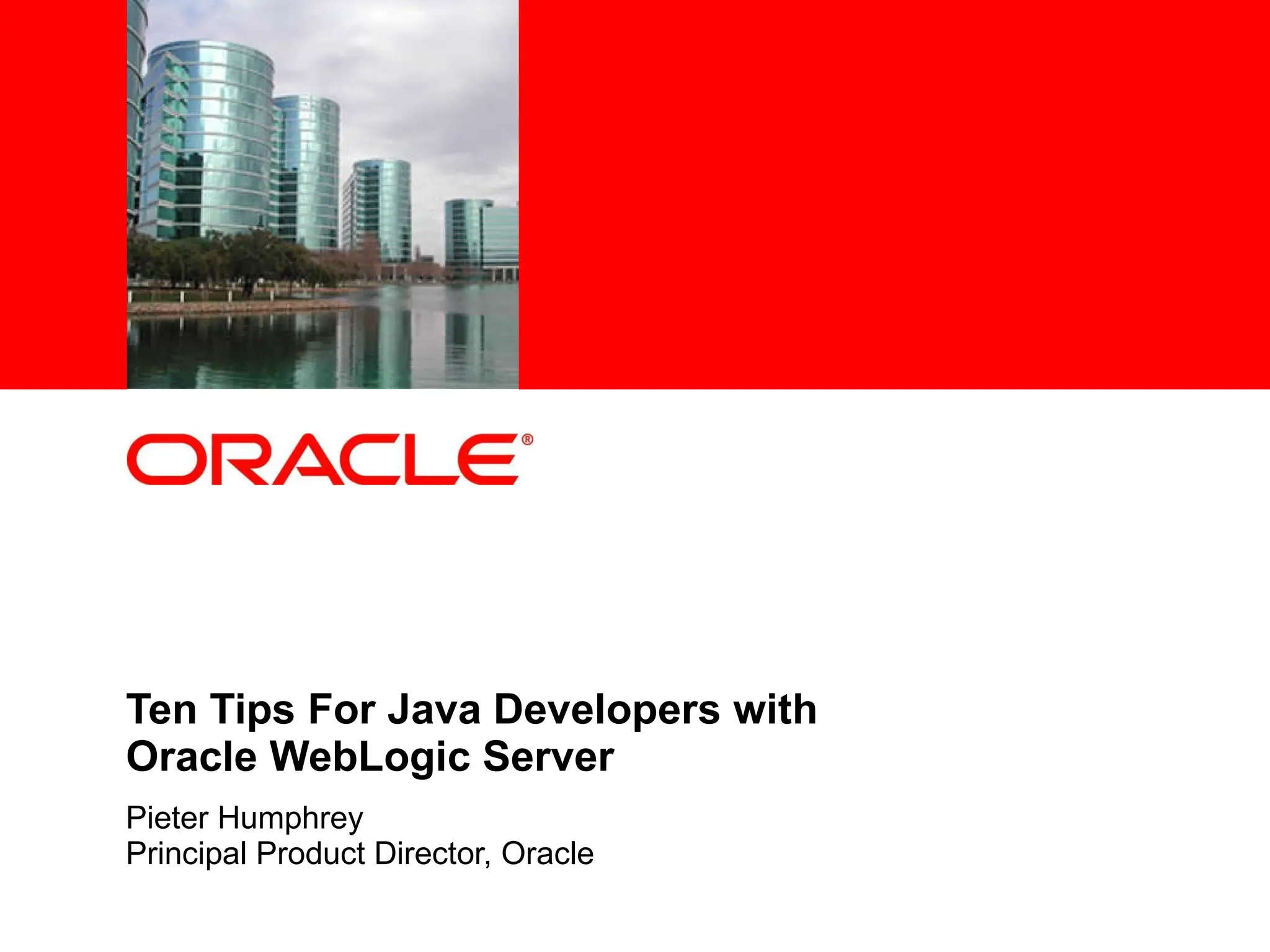 ORACLE®

Ten Tips For Java Developers with Oracle WebLogic Server

Pieter Humphrey
Principal Product Director, Oracle